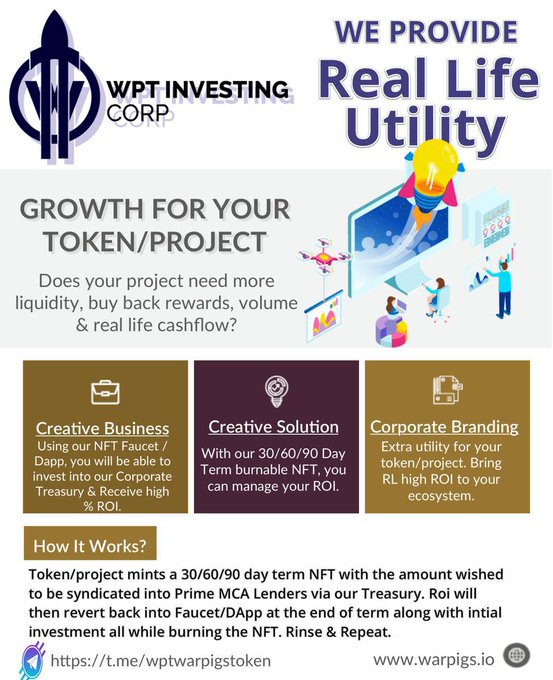 WPT INVESTING CORP

WE PROVIDE Real Life Utility

GROWTH FOR YOUR TOKEN/PROJECT

Does your project need more liquidity, buy back rewards, volume & real life cashflow?

Creative Business
Using our NFT Faucet / Dapp, you will be able to invest into our Corporate Treasury & Receive high % ROI.

Creative Solution
With our 30/60/90 Day Term burnable NFT, you can manage your ROI.

Corporate Branding
Extra utility for your token/project. Bring RL high ROI to your ecosystem.

How It Works?

Token/project mints a 30/60/90 day term NFT with the amount wished to be syndicated into Prime MCA Lenders via our Treasury. Roi will then revert back into Faucet/DApp at the end of term along with intial investment all while burning the NFT. Rinse & Repeat.

https://t.me/wptwarpigstoken

www.warpigs.io